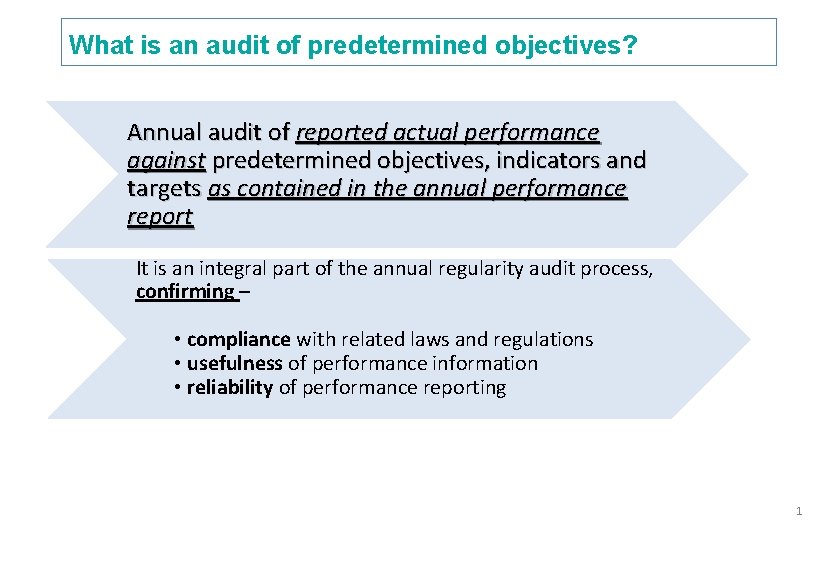 What is an audit of predetermined objectives?

Annual audit of reported actual performance against predetermined objectives, indicators and targets as contained in the annual performance report

It is an integral part of the annual regularity audit process, confirming –

• compliance with related laws and regulations
• usefulness of performance information
• reliability of performance reporting

1